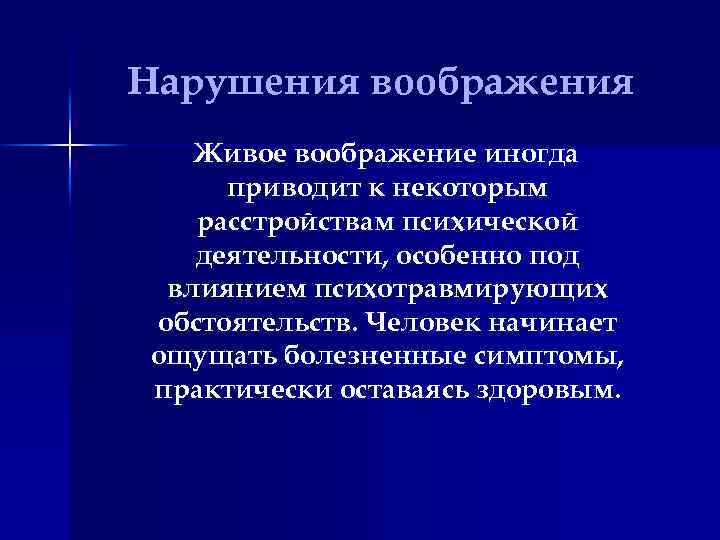 Нарушения воображения

Живое воображение иногда приводит к некоторым расстройствам психической деятельности, особенно под влиянием психотравмирующих обстоятельств. Человек начинает ощущать болезненные симптомы, практически оставаясь здоровым.